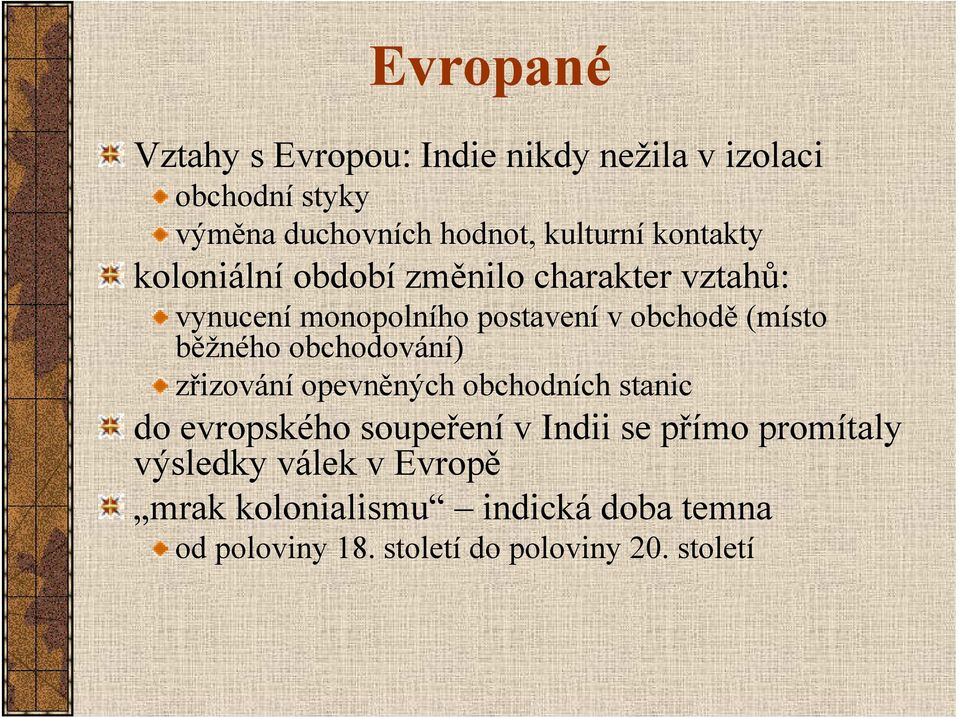 Evropané

Vztahy s Evropou: Indie nikdy nežila v izolaci

obchodní styky

výměna duchovních hodnot, kulturní kontakty

koloniální období změnilo charakter vztahů:

vynucení monopolního postavení v obchodě (místo běžného obchodování)

zřizování opevněných obchodních stanic

do evropského soupeření v Indii se přímo promítaly výsledky válek v Evropě

„mrak kolonialismu“ – indická doba temna

od poloviny 18. století do poloviny 20. století